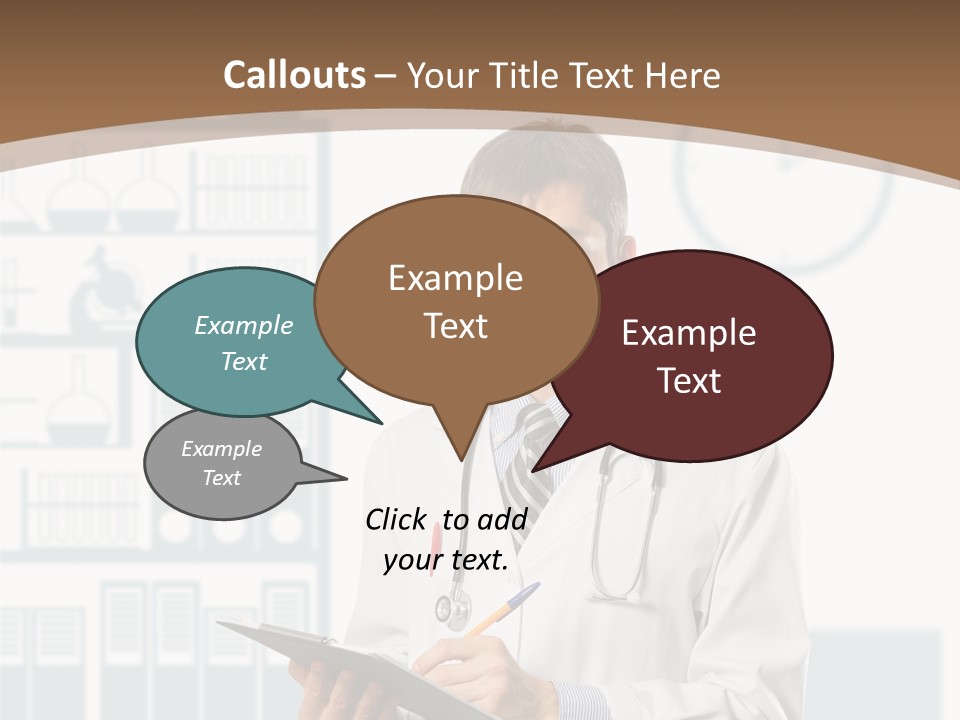 Callouts – Your Title Text Here

Example Text

Example Text

Example Text

Example Text

Click to add your text.